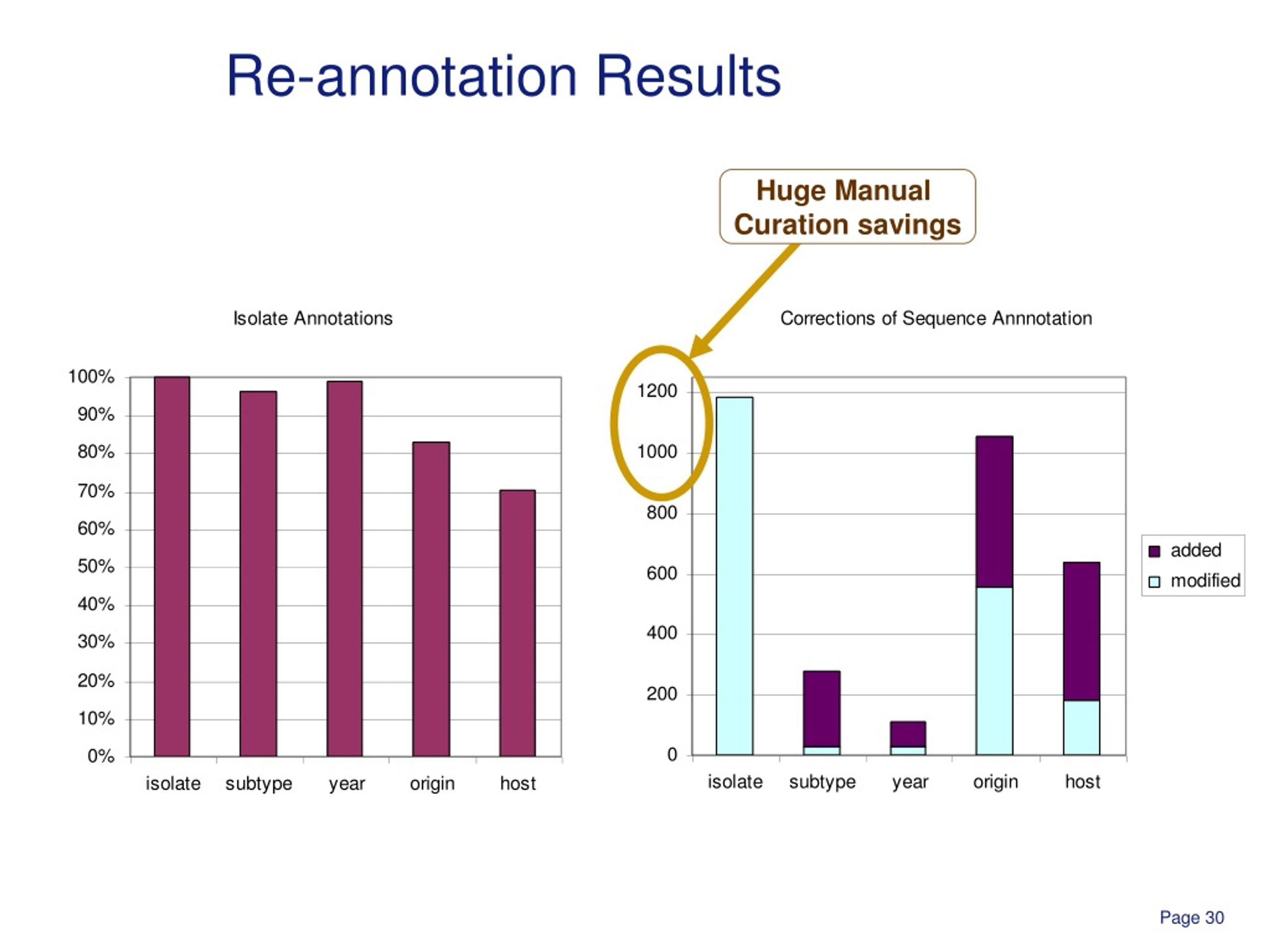 Re-annotation Results

Huge Manual Curation savings

Isolate Annotations

100%
90%
80%
70%
60%
50%
40%
30%
20%
10%
0%

isolate subtype year origin host

Corrections of Sequence Annnotation

1200
1000
800
600
400
200
0

isolate subtype year origin host

added
modified

Page 30